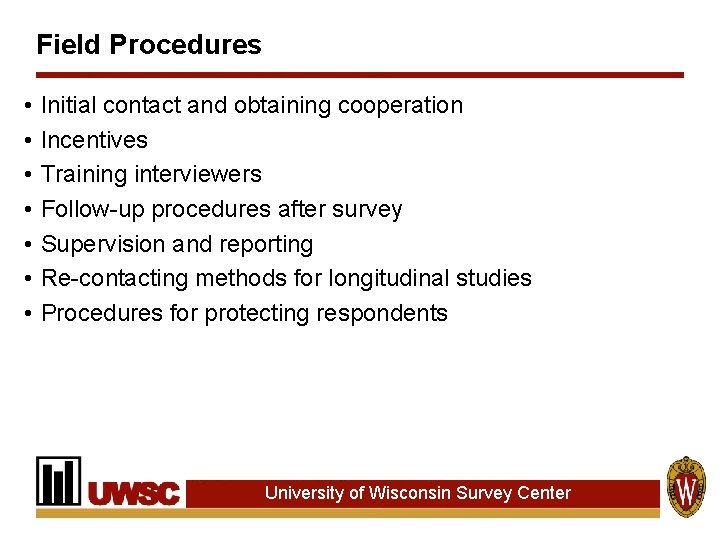 Field Procedures

• Initial contact and obtaining cooperation
• Incentives
• Training interviewers
• Follow-up procedures after survey
• Supervision and reporting
• Re-contacting methods for longitudinal studies
• Procedures for protecting respondents

UWSC
University of Wisconsin Survey Center
W